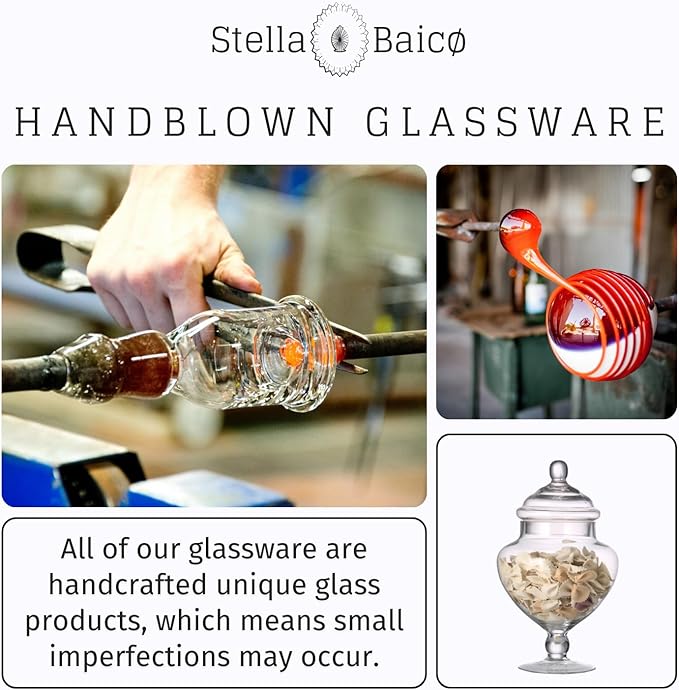 Stella Baicø

HANDBLOWN GLASSWARE

All of our glassware are handcrafted unique glass products, which means small imperfections may occur.